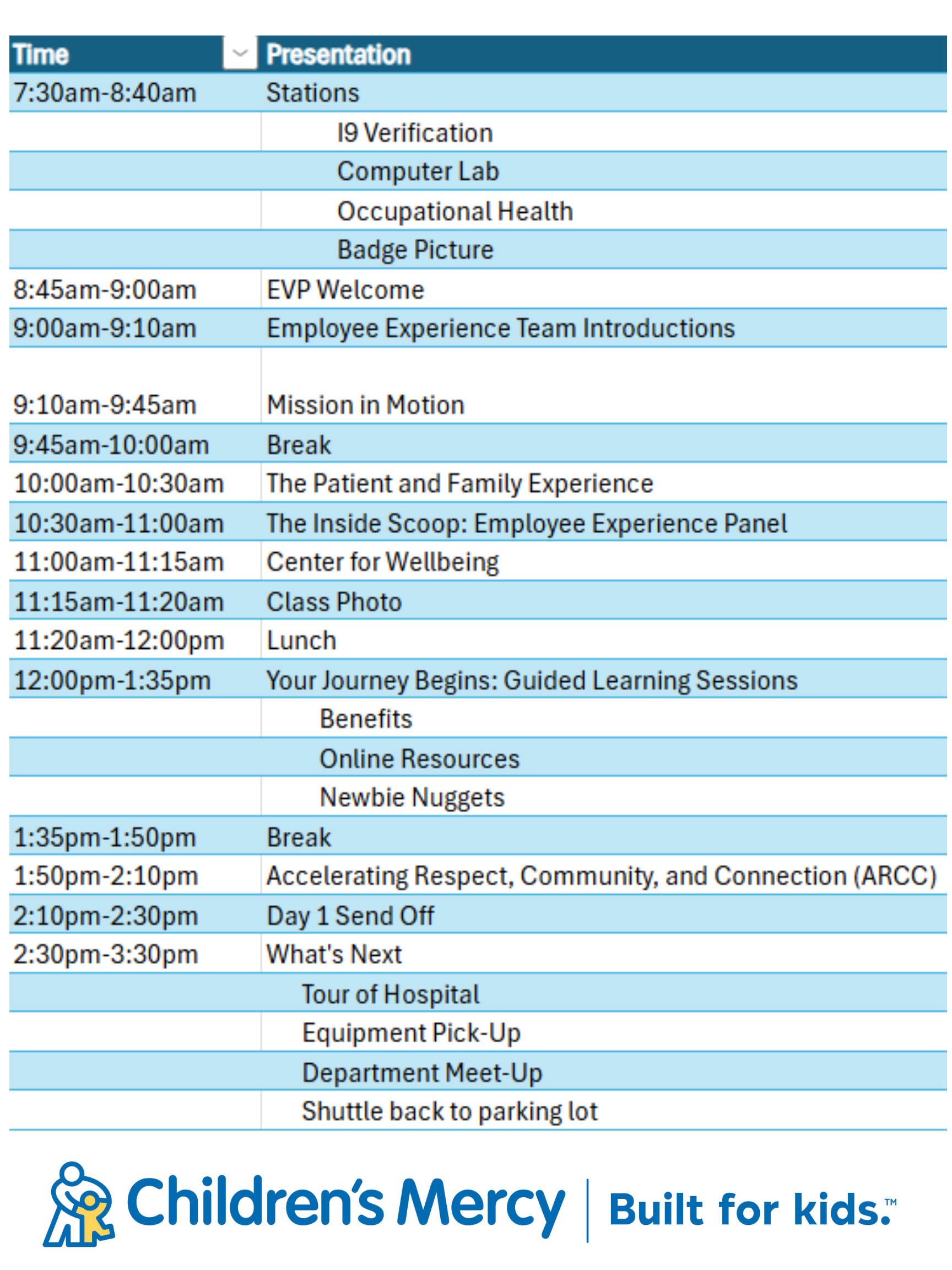 | Time | Presentation |
|---|---|
| 7:30am-8:40am | Stations |
| | I9 Verification |
| | Computer Lab |
| | Occupational Health |
| | Badge Picture |
| 8:45am-9:00am | EVP Welcome |
| 9:00am-9:10am | Employee Experience Team Introductions |
| 9:10am-9:45am | Mission in Motion |
| 9:45am-10:00am | Break |
| 10:00am-10:30am | The Patient and Family Experience |
| 10:30am-11:00am | The Inside Scoop: Employee Experience Panel |
| 11:00am-11:15am | Center for Wellbeing |
| 11:15am-11:20am | Class Photo |
| 11:20am-12:00pm | Lunch |
| 12:00pm-1:35pm | Your Journey Begins: Guided Learning Sessions |
| | Benefits |
| | Online Resources |
| | Newbie Nuggets |
| 1:35pm-1:50pm | Break |
| 1:50pm-2:10pm | Accelerating Respect, Community, and Connection (ARCC) |
| 2:10pm-2:30pm | Day 1 Send Off |
| 2:30pm-3:30pm | What's Next |
| | Tour of Hospital |
| | Equipment Pick-Up |
| | Department Meet-Up |
| | Shuttle back to parking lot |

Children's Mercy | Built for kids.™